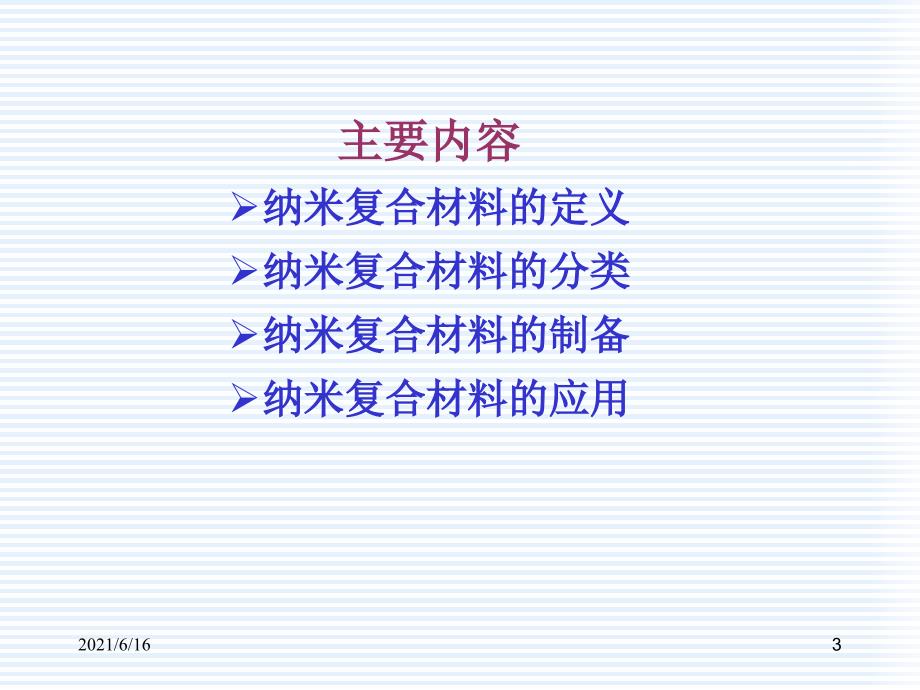 主要内容

➢纳米复合材料的定义

➢纳米复合材料的分类

➢纳米复合材料的制备

➢纳米复合材料的应用

2021/6/16

3